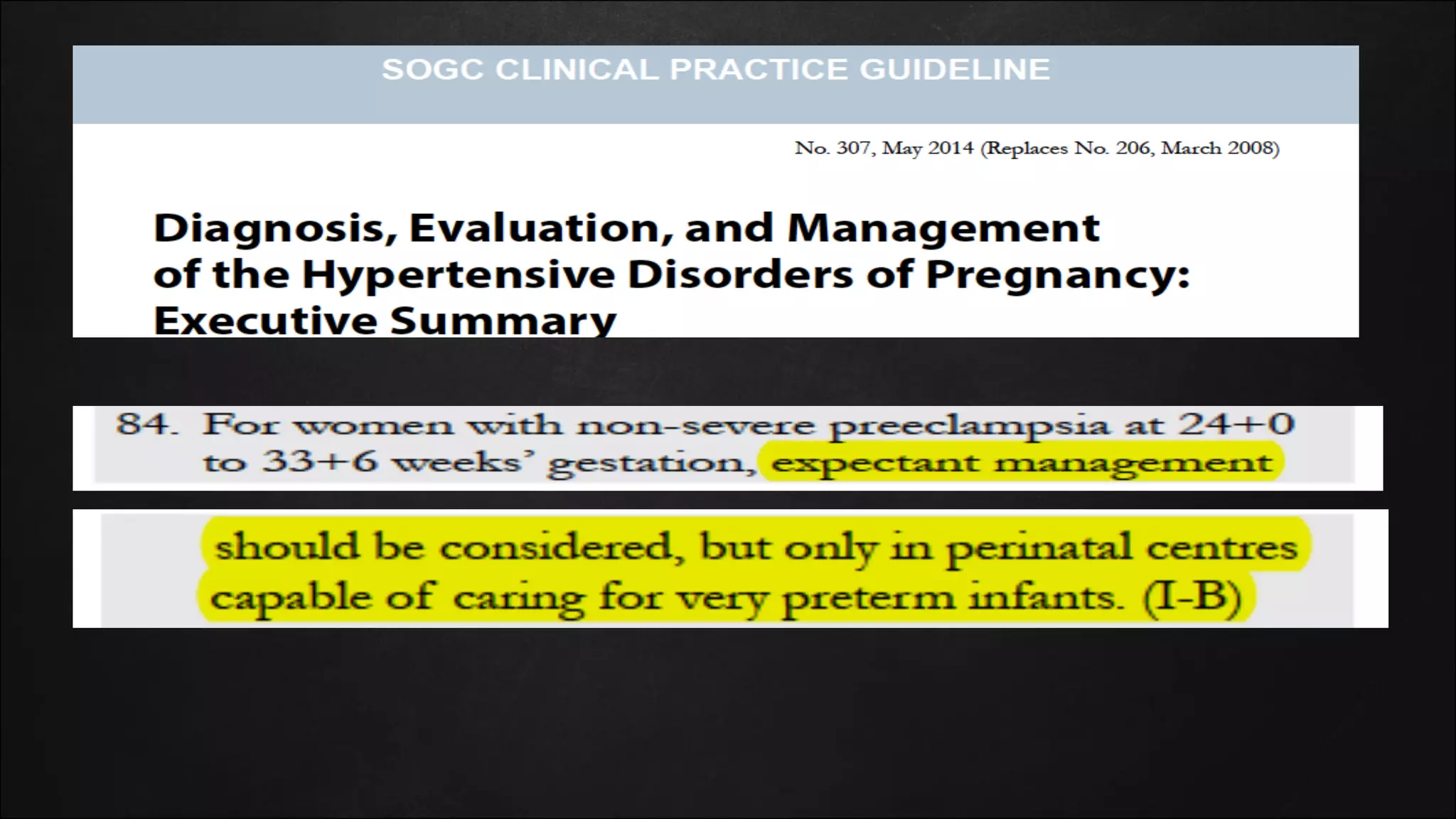 SOGC CLINICAL PRACTICE GUIDELINE

No. 307, May 2014 (Replaces No. 206, March 2008)

Diagnosis, Evaluation, and Management of the Hypertensive Disorders of Pregnancy: Executive Summary

84. For women with non-severe preeclampsia at 24+0 to 33+6 weeks' gestation, expectant management

should be considered, but only in perinatal centres capable of caring for very preterm infants. (I-B)